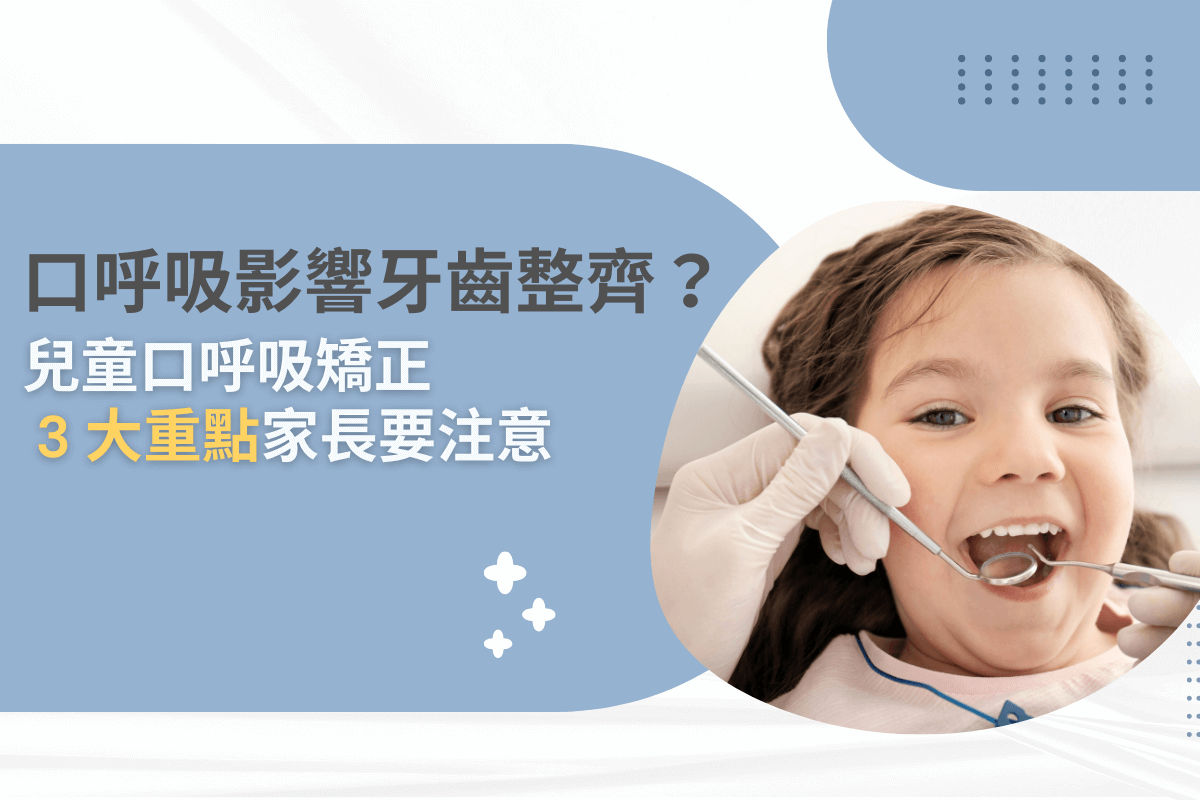 口呼吸影響牙齒整齊？
兒童口呼吸矯正
3 大重點家長要注意